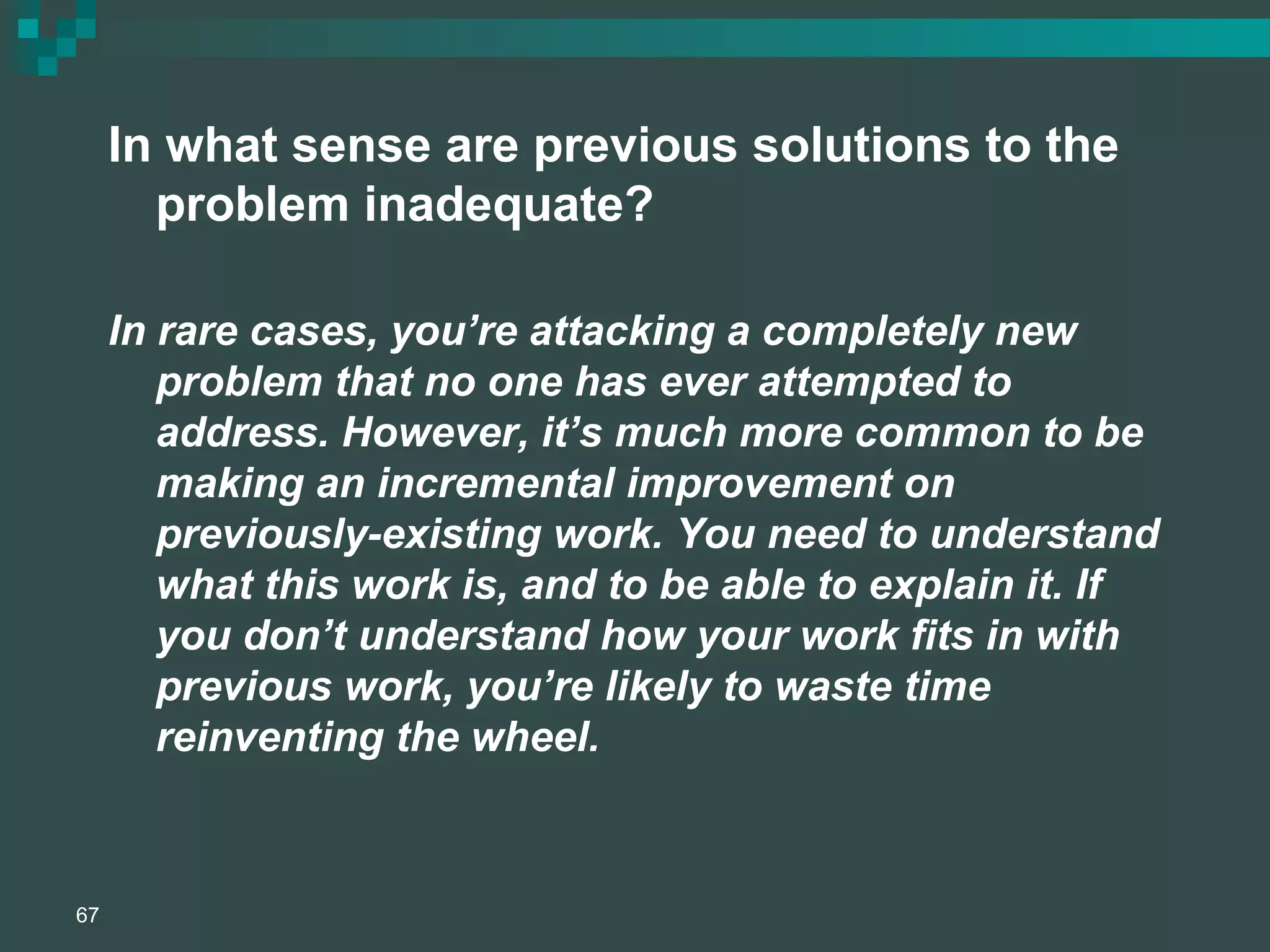 In what sense are previous solutions to the problem inadequate?

In rare cases, you’re attacking a completely new problem that no one has ever attempted to address. However, it’s much more common to be making an incremental improvement on previously-existing work. You need to understand what this work is, and to be able to explain it. If you don’t understand how your work fits in with previous work, you’re likely to waste time reinventing the wheel.

67